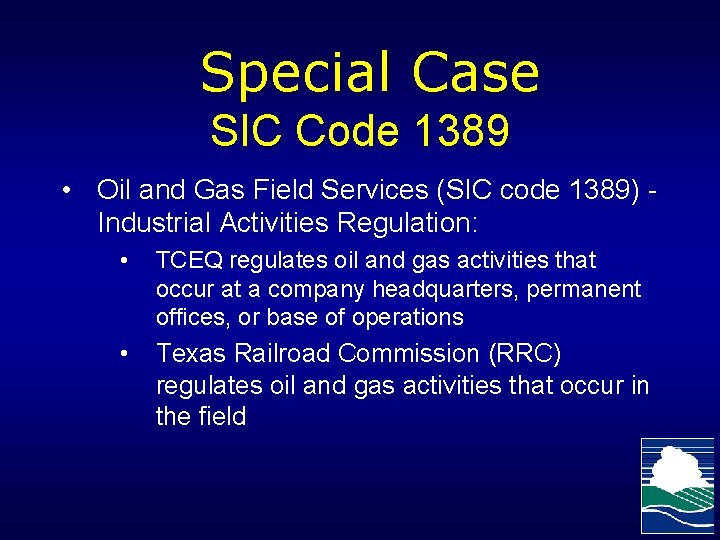 Special Case
SIC Code 1389

• Oil and Gas Field Services (SIC code 1389) - Industrial Activities Regulation:

• TCEQ regulates oil and gas activities that occur at a company headquarters, permanent offices, or base of operations

• Texas Railroad Commission (RRC) regulates oil and gas activities that occur in the field